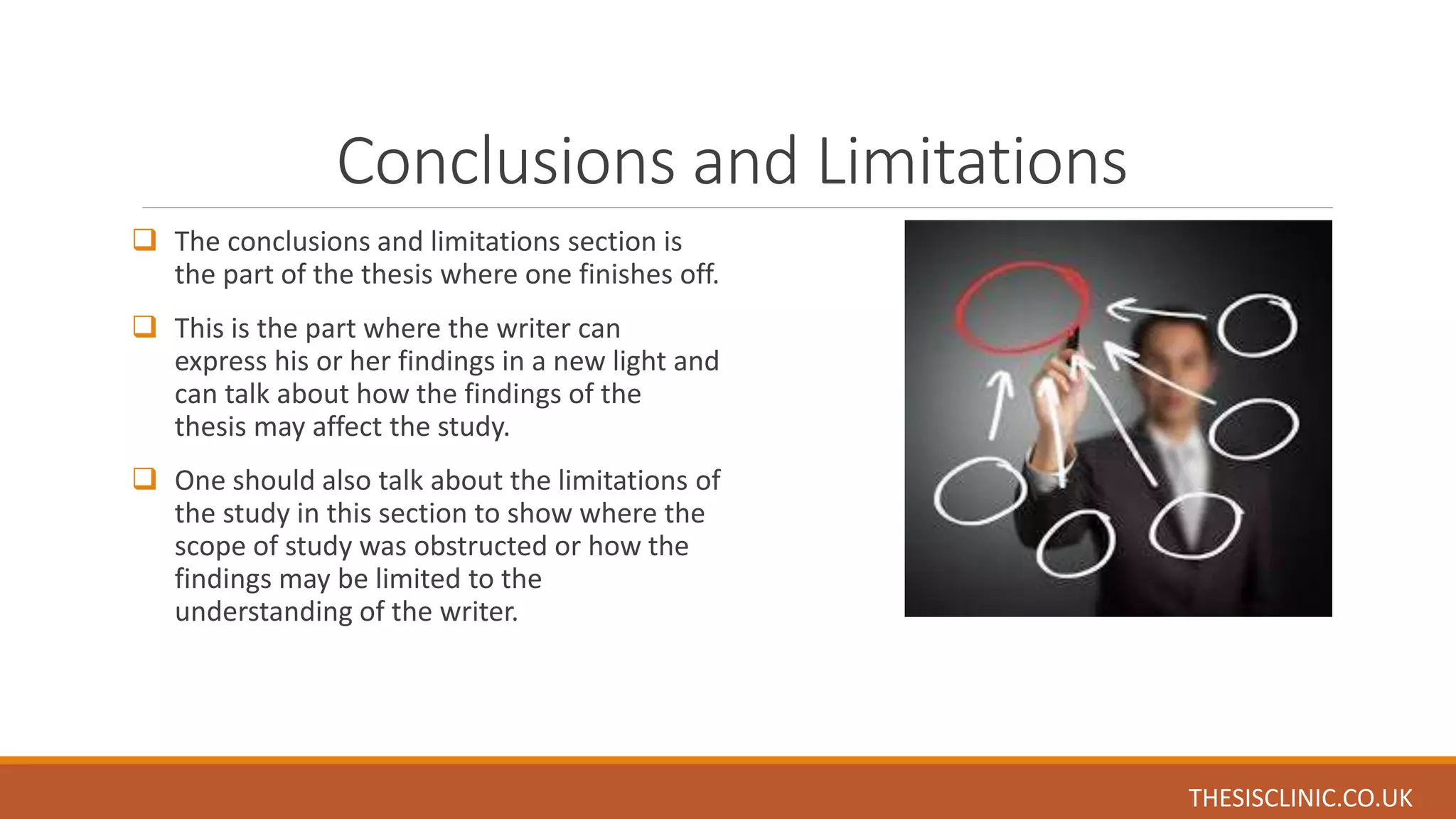 Conclusions and Limitations

❑ The conclusions and limitations section is the part of the thesis where one finishes off.

❑ This is the part where the writer can express his or her findings in a new light and can talk about how the findings of the thesis may affect the study.

❑ One should also talk about the limitations of the study in this section to show where the scope of study was obstructed or how the findings may be limited to the understanding of the writer.

THESISCLINIC.CO.UK